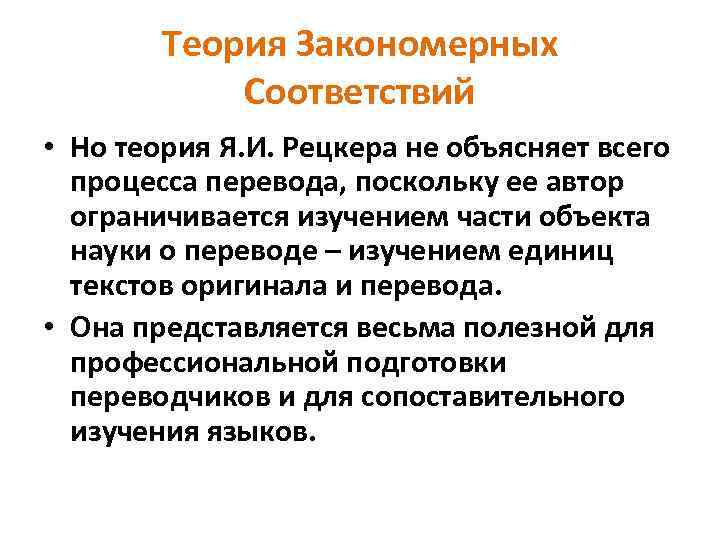 Теория Закономерных Соответствий

• Но теория Я.И. Рецкера не объясняет всего процесса перевода, поскольку ее автор ограничивается изучением части объекта науки о переводе – изучением единиц текстов оригинала и перевода.

• Она представляется весьма полезной для профессиональной подготовки переводчиков и для сопоставительного изучения языков.